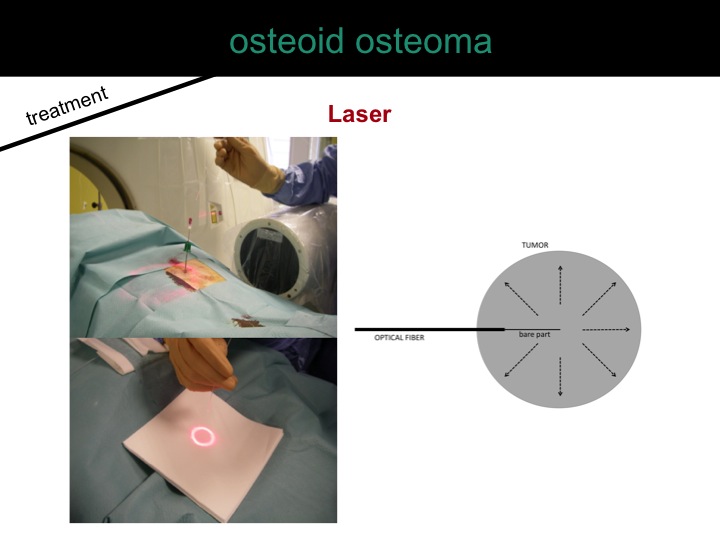 osteoid osteoma

treatment

Laser

TUMOR

OPTICAL FIBER

bare part